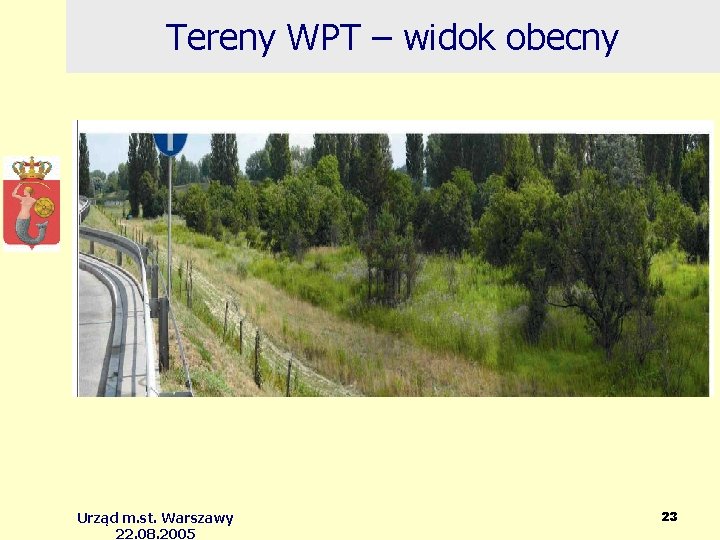 Tereny WPT – widok obecny

Urząd m.st. Warszawy
22.08.2005

23